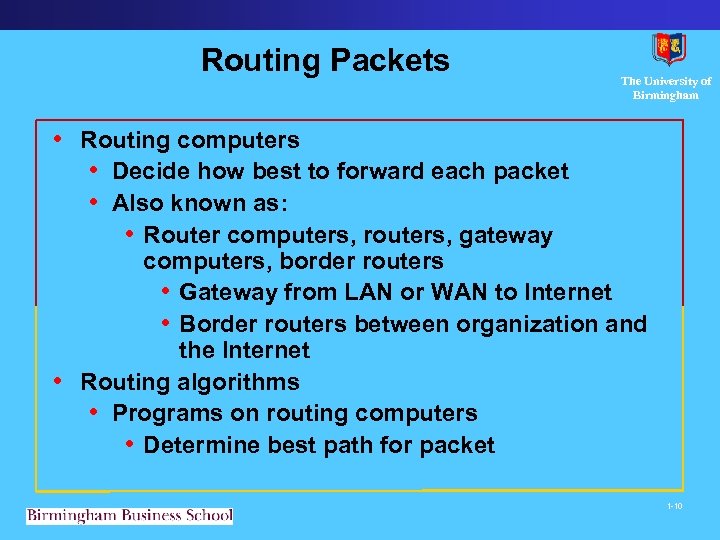 Routing Packets

The University of Birmingham

• Routing computers
  • Decide how best to forward each packet
  • Also known as:
    • Router computers, routers, gateway computers, border routers
      • Gateway from LAN or WAN to Internet
      • Border routers between organization and the Internet
• Routing algorithms
  • Programs on routing computers
    • Determine best path for packet

Birmingham Business School

1-10